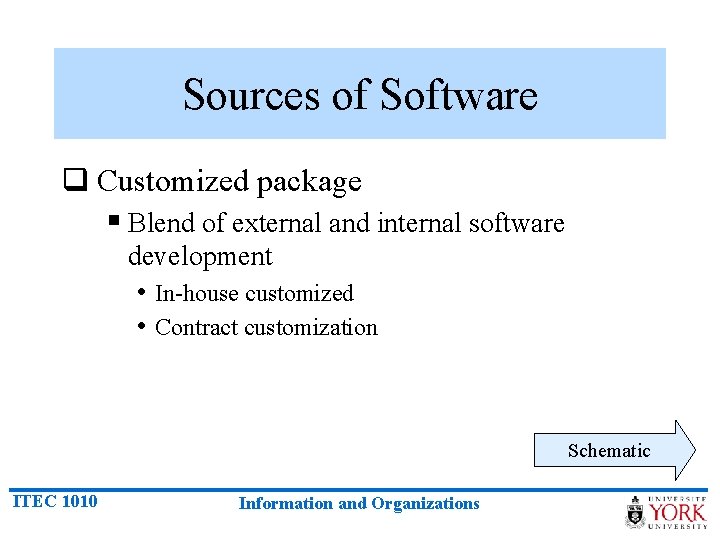 Sources of Software

❑ Customized package

▪ Blend of external and internal software development

• In-house customized

• Contract customization

Schematic

ITEC 1010

Information and Organizations

UNIVERSITÉ YORK UNIVERSITY